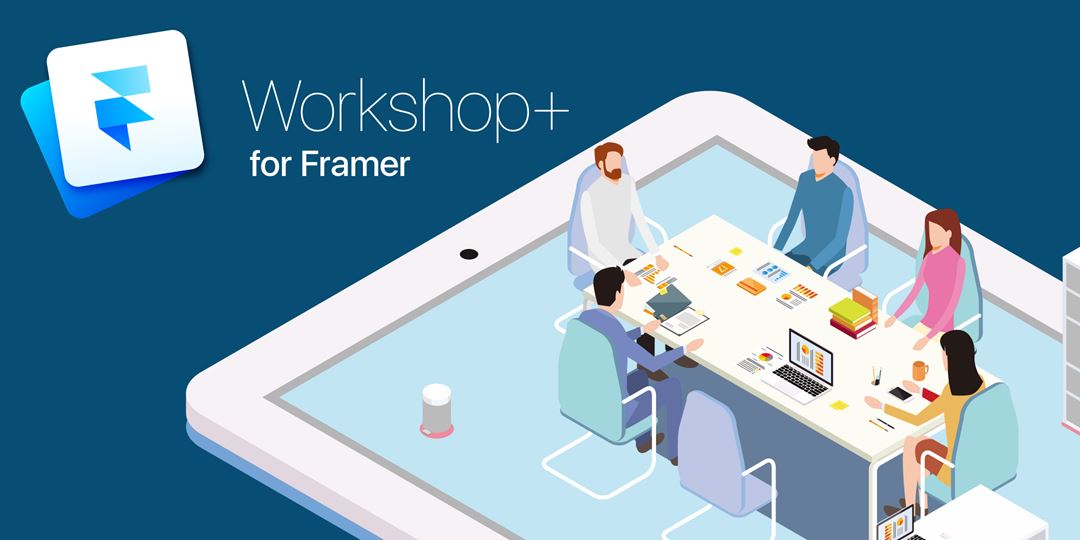 Workshop+
for Framer